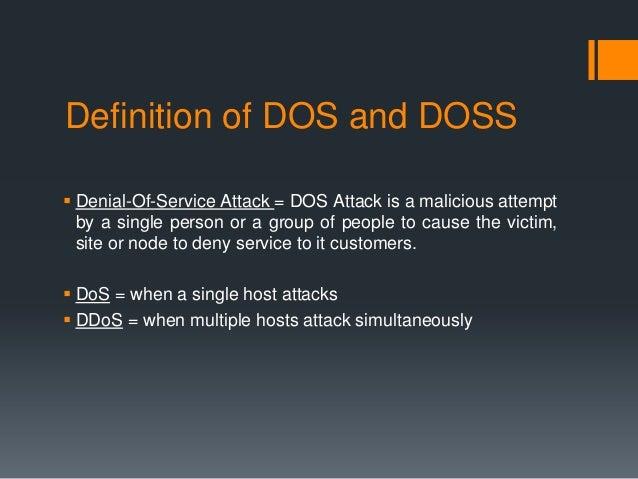 Definition of DOS and DOSS

▪ Denial-Of-Service Attack = DOS Attack is a malicious attempt by a single person or a group of people to cause the victim, site or node to deny service to it customers.

▪ DoS = when a single host attacks
▪ DDoS = when multiple hosts attack simultaneously